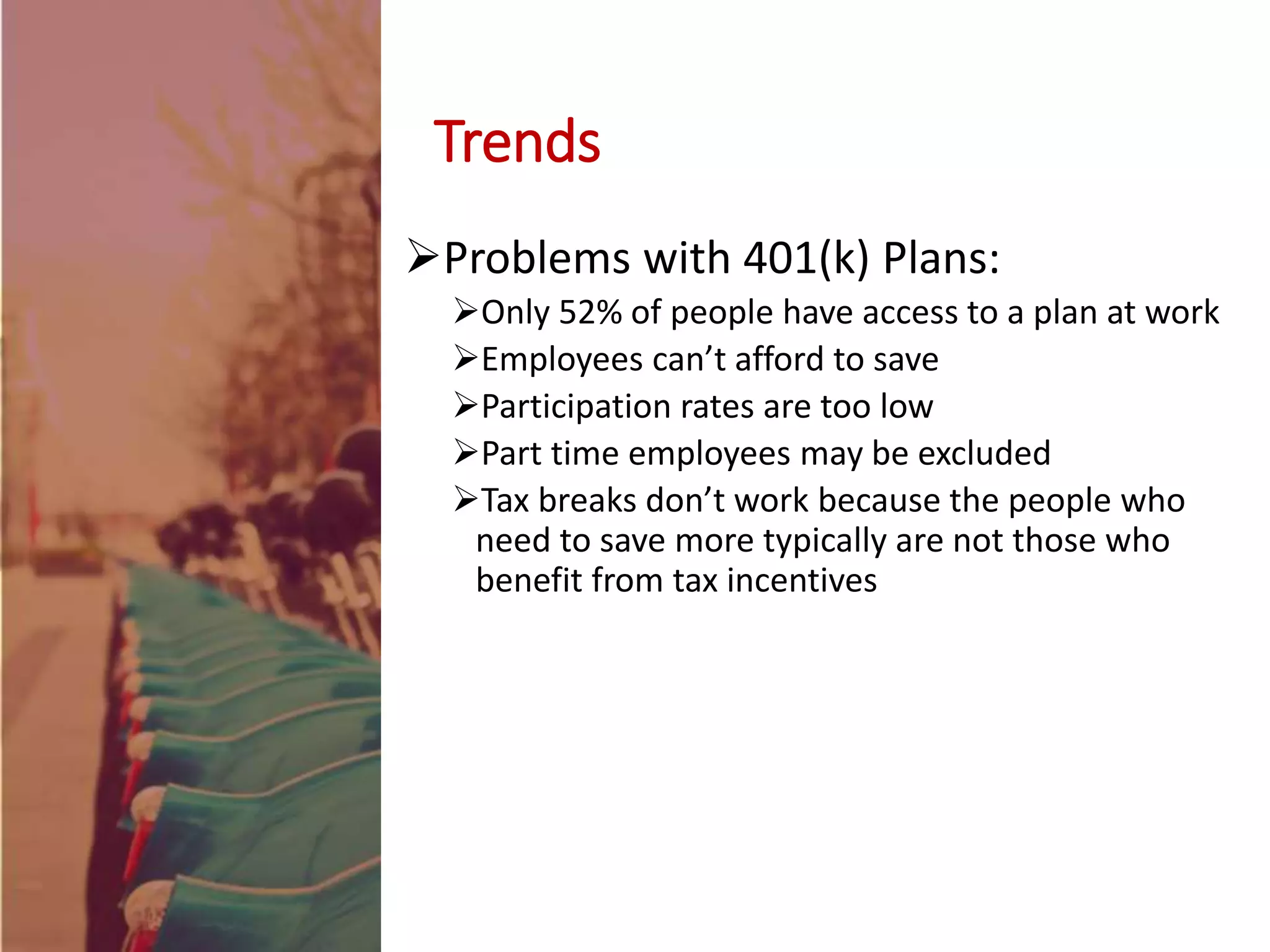 Trends

➢Problems with 401(k) Plans:

➢Only 52% of people have access to a plan at work

➢Employees can’t afford to save

➢Participation rates are too low

➢Part time employees may be excluded

➢Tax breaks don’t work because the people who need to save more typically are not those who benefit from tax incentives